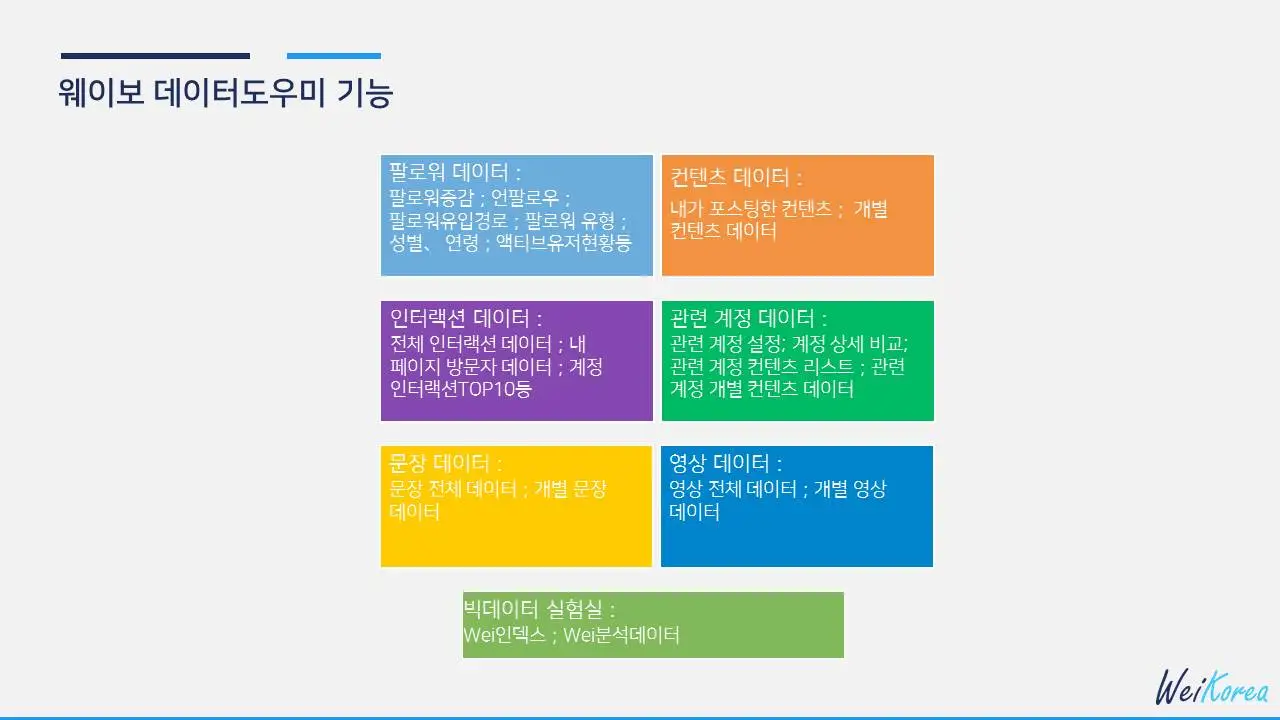 웨이보 데이터도우미 기능

팔로워 데이터 :
팔로워증감 ; 언팔로우 ; 팔로워유입경로 ; 팔로워 유형 ; 성별、 연령 ; 액티브유저현황등

컨텐츠 데이터 :
내가 포스팅한 컨텐츠 ; 개별 컨텐츠 데이터

인터랙션 데이터 :
전체 인터랙션 데이터 ; 내 페이지 방문자 데이터 ; 계정 인터랙션TOP10등

관련 계정 데이터 :
관련 계정 설정; 계정 상세 비교; 관련 계정 컨텐츠 리스트 ; 관련 계정 개별 컨텐츠 데이터

문장 데이터 :
문장 전체 데이터 ; 개별 문장 데이터

영상 데이터 :
영상 전체 데이터 ; 개별 영상 데이터

빅데이터 실험실 :
Wei인덱스 ; Wei분석데이터

WeiKorea